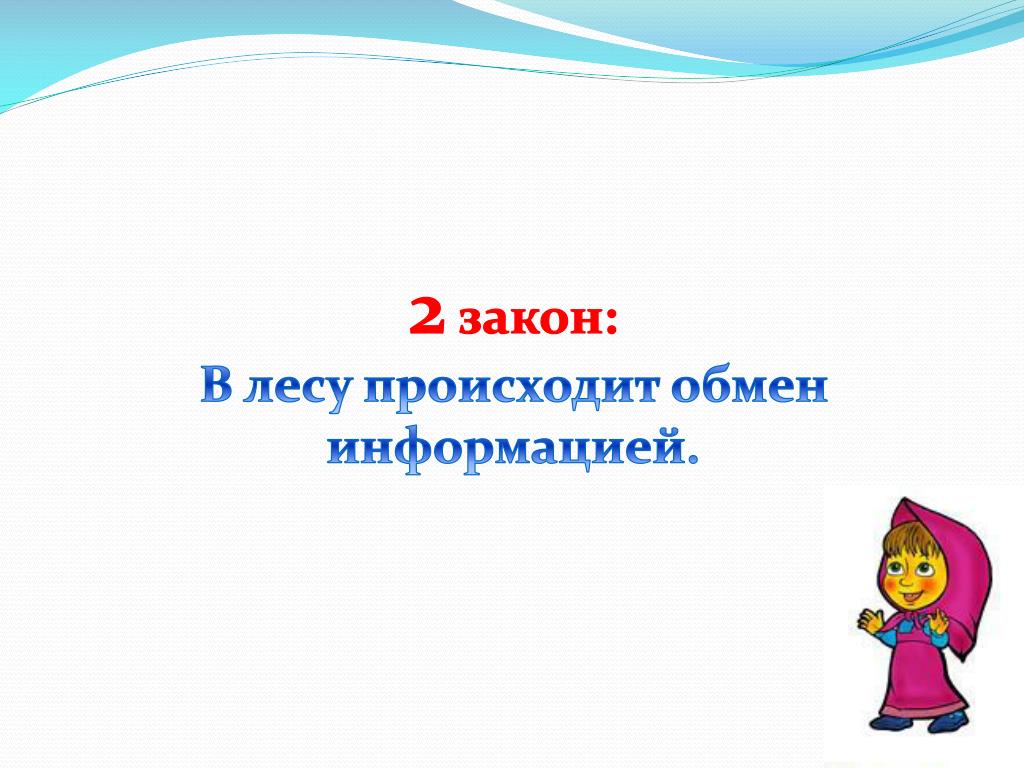 2 закон:

В лесу происходит обмен информацией.